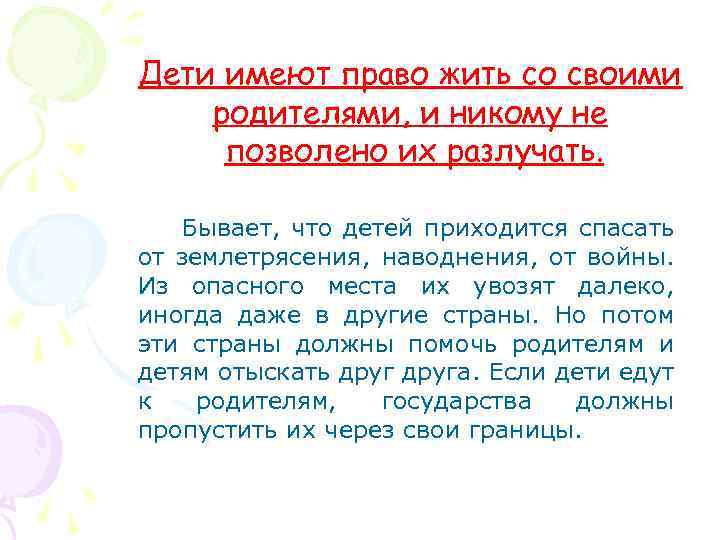 Дети имеют право жить со своими родителями, и никому не позволено их разлучать.

Бывает, что детей приходится спасать от землетрясения, наводнения, от войны. Из опасного места их увозят далеко, иногда даже в другие страны. Но потом эти страны должны помочь родителям и детям отыскать друг друга. Если дети едут к родителям, государства должны пропустить их через свои границы.